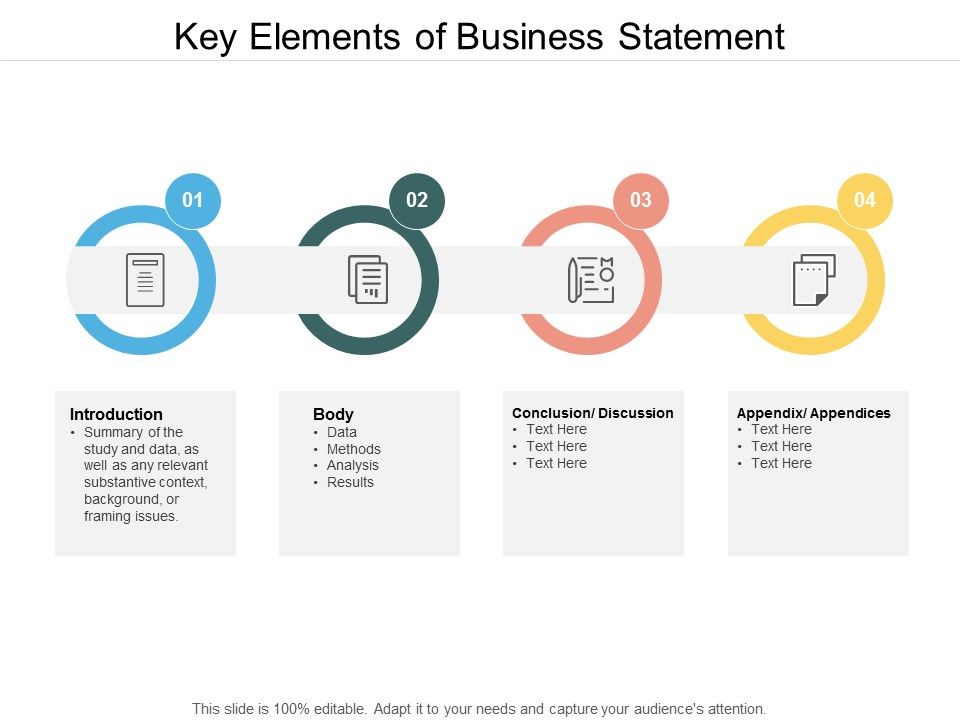 Key Elements of Business Statement

01

02

03

04

Introduction
• Summary of the study and data, as well as any relevant substantive context, background, or framing issues.

Body
• Data
• Methods
• Analysis
• Results

Conclusion/ Discussion
• Text Here
• Text Here
• Text Here

Appendix/ Appendices
• Text Here
• Text Here
• Text Here

This slide is 100% editable. Adapt it to your needs and capture your audience's attention.